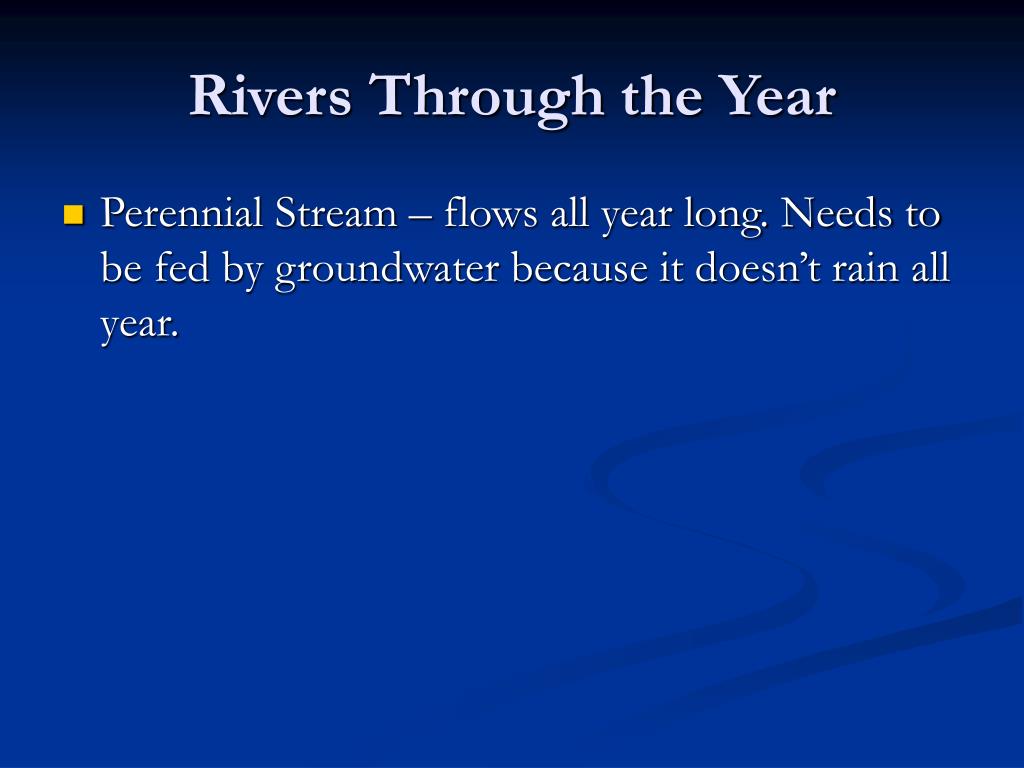 Rivers Through the Year

Perennial Stream – flows all year long. Needs to be fed by groundwater because it doesn’t rain all year.